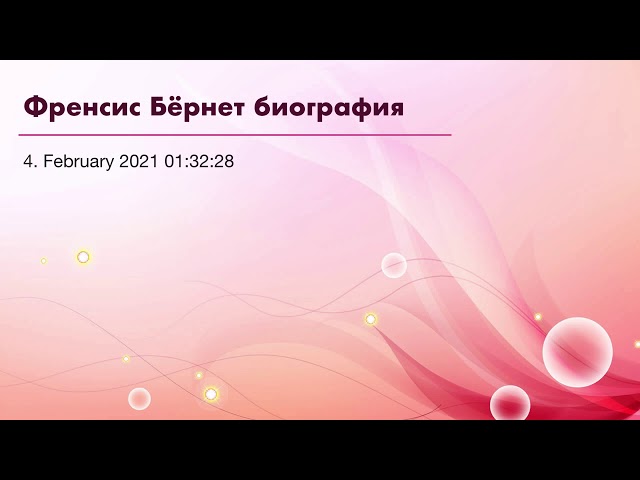 Френсис Бёрнет биография

4. February 2021 01:32:28